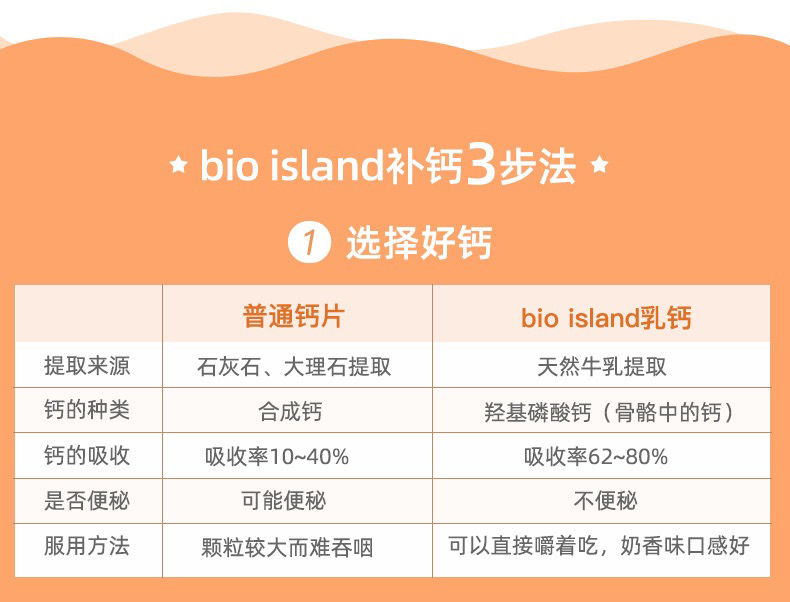 ★ bio island补钙3步法 ★

1 选择好钙

| | 普通钙片 | bio island乳钙 |
|---|---|---|
| 提取来源 | 石灰石、大理石提取 | 天然牛乳提取 |
| 钙的种类 | 合成钙 | 羟基磷酸钙（骨骼中的钙） |
| 钙的吸收 | 吸收率10~40% | 吸收率62~80% |
| 是否便秘 | 可能便秘 | 不便秘 |
| 服用方法 | 颗粒较大而难吞咽 | 可以直接嚼着吃，奶香味口感好 |